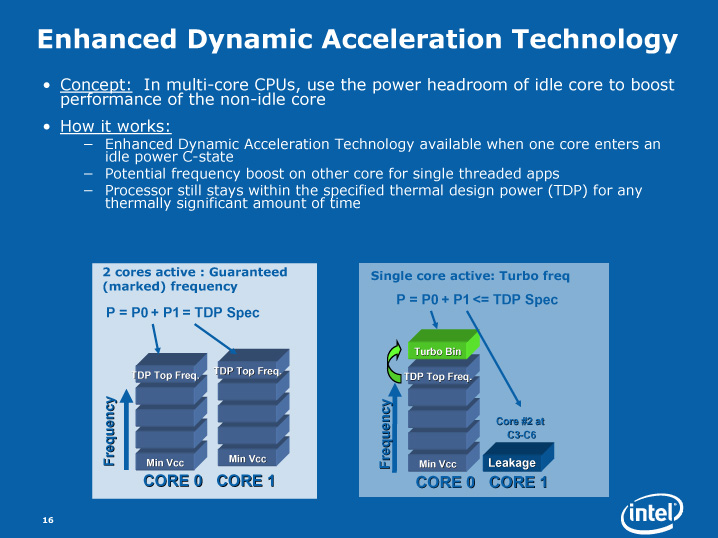 Enhanced Dynamic Acceleration Technology

• Concept: In multi-core CPUs, use the power headroom of idle core to boost performance of the non-idle core

• How it works:
– Enhanced Dynamic Acceleration Technology available when one core enters an idle power C-state
– Potential frequency boost on other core for single threaded apps
– Processor still stays within the specified thermal design power (TDP) for any thermally significant amount of time

2 cores active : Guaranteed (marked) frequency

P = P0 + P1 = TDP Spec

TDP Top Freq.

TDP Top Freq.

Frequency

Min Vcc

Min Vcc

CORE 0 CORE 1

Single core active: Turbo freq

P = P0 + P1 <= TDP Spec

Turbo Bin

TDP Top Freq.

Frequency

Core #2 at C3-C6

Min Vcc

Leakage

CORE 0 CORE 1

16

intel